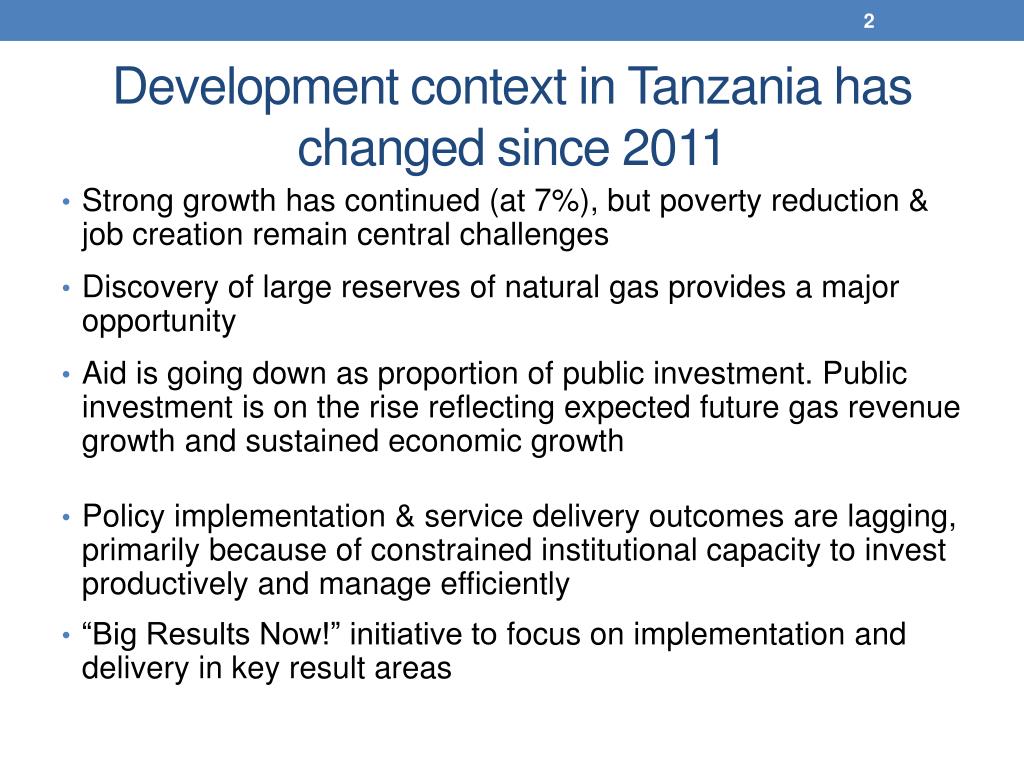 2

Development context in Tanzania has changed since 2011

• Strong growth has continued (at 7%), but poverty reduction & job creation remain central challenges
• Discovery of large reserves of natural gas provides a major opportunity
• Aid is going down as proportion of public investment. Public investment is on the rise reflecting expected future gas revenue growth and sustained economic growth
• Policy implementation & service delivery outcomes are lagging, primarily because of constrained institutional capacity to invest productively and manage efficiently
• “Big Results Now!” initiative to focus on implementation and delivery in key result areas